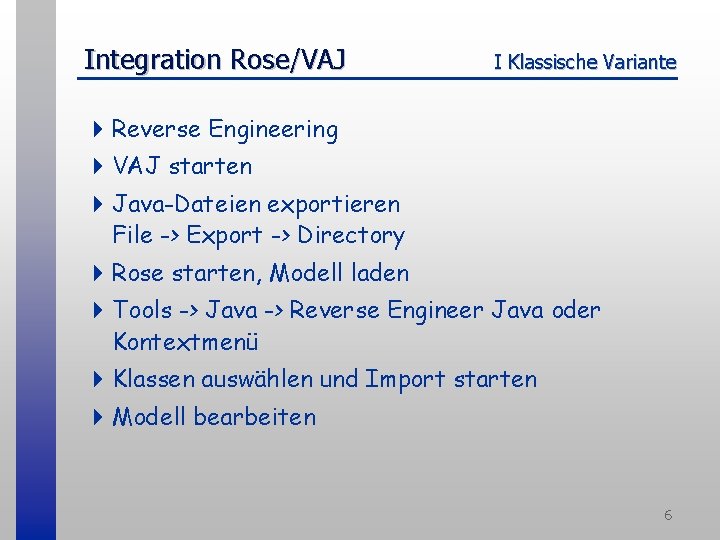 Integration Rose/VAJ

I Klassische Variante

Reverse Engineering

VAJ starten

Java-Dateien exportieren
File -> Export -> Directory

Rose starten, Modell laden

Tools -> Java -> Reverse Engineer Java oder Kontextmenü

Klassen auswählen und Import starten

Modell bearbeiten

6